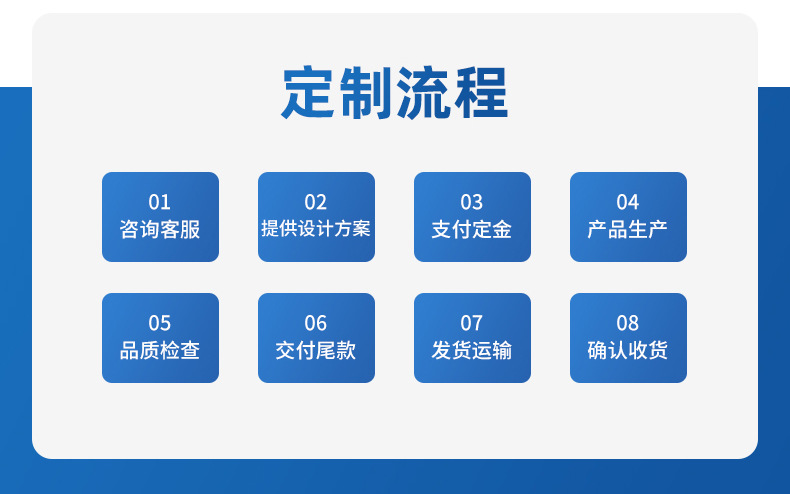 定制流程

01
咨询客服

02
提供设计方案

03
支付定金

04
产品生产

05
品质检查

06
交付尾款

07
发货运输

08
确认收货